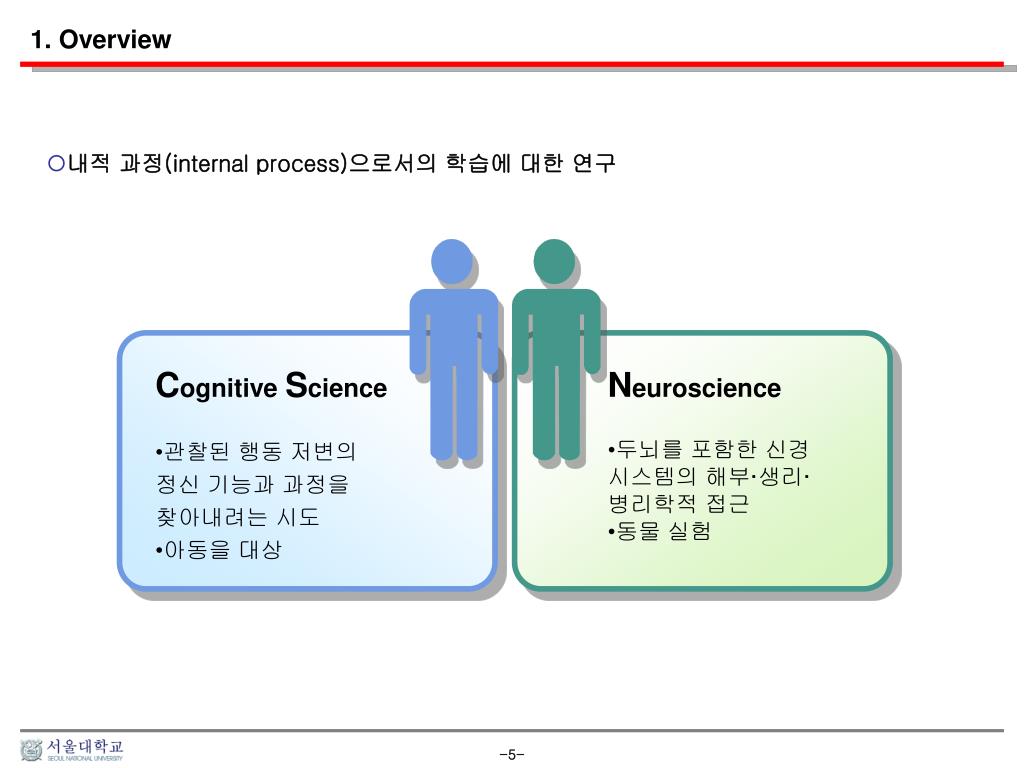 1. Overview

○내적 과정(internal process)으로서의 학습에 대한 연구

Cognitive Science

•관찰된 행동 저변의 정신 기능과 과정을 찾아내려는 시도
•아동을 대상

Neuroscience

•두뇌를 포함한 신경 시스템의 해부·생리·병리학적 접근
•동물 실험

서울대학교
SEOUL NATIONAL UNIVERSITY

-5-